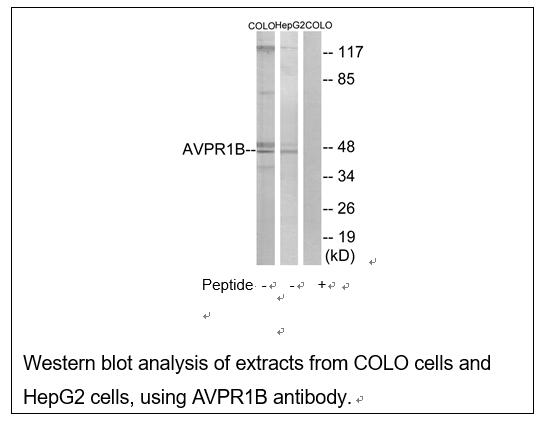 COLO HepG2 COLO

-- 117
-- 85
AVPR1B--
-- 48
-- 34
-- 26
-- 19
(kD)

Peptide - - +

Western blot analysis of extracts from COLO cells and HepG2 cells, using AVPR1B antibody.